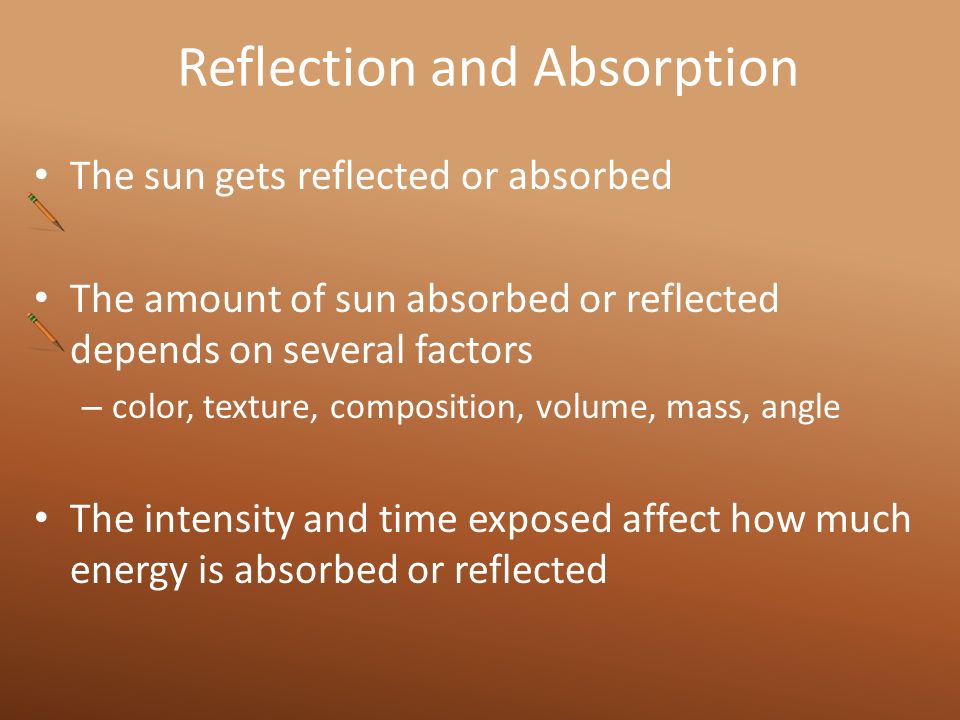 Reflection and Absorption

• The sun gets reflected or absorbed

• The amount of sun absorbed or reflected depends on several factors
– color, texture, composition, volume, mass, angle

• The intensity and time exposed affect how much energy is absorbed or reflected